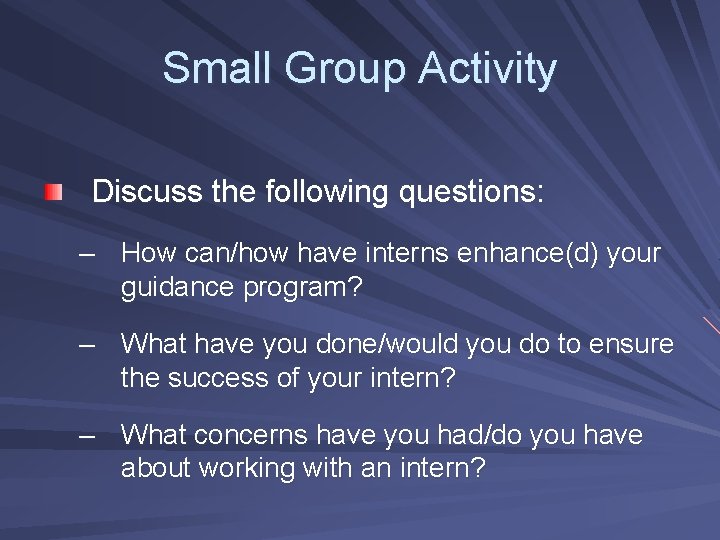 Small Group Activity

Discuss the following questions:

– How can/how have interns enhance(d) your guidance program?

– What have you done/would you do to ensure the success of your intern?

– What concerns have you had/do you have about working with an intern?